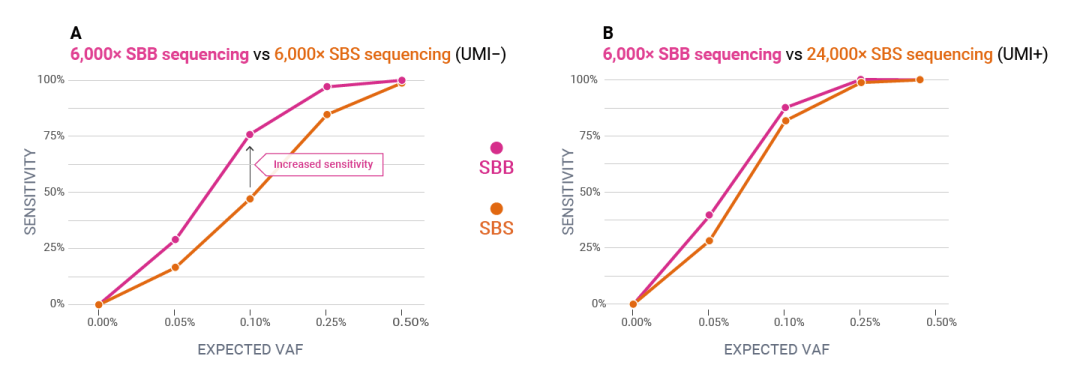 A
6,000× SBB sequencing vs 6,000× SBS sequencing (UMI−)

SENSITIVITY

100%
75%
50%
25%
0%

Increased sensitivity

0.00% 0.05% 0.10% 0.25% 0.50%

EXPECTED VAF

SBB

SBS

B
6,000× SBB sequencing vs 24,000× SBS sequencing (UMI+)

SENSITIVITY

100%
75%
50%
25%
0%

0.00% 0.05% 0.10% 0.25% 0.50%

EXPECTED VAF